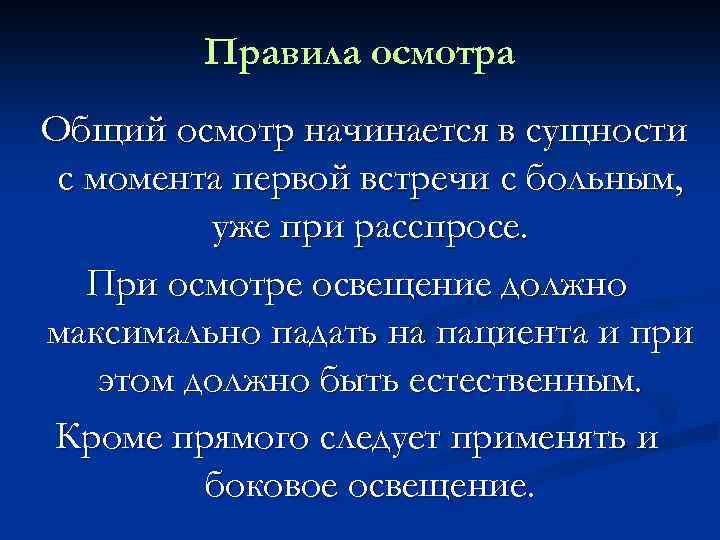 Правила осмотра

Общий осмотр начинается в сущности с момента первой встречи с больным, уже при расспросе.

При осмотре освещение должно максимально падать на пациента и при этом должно быть естественным.

Кроме прямого следует применять и боковое освещение.